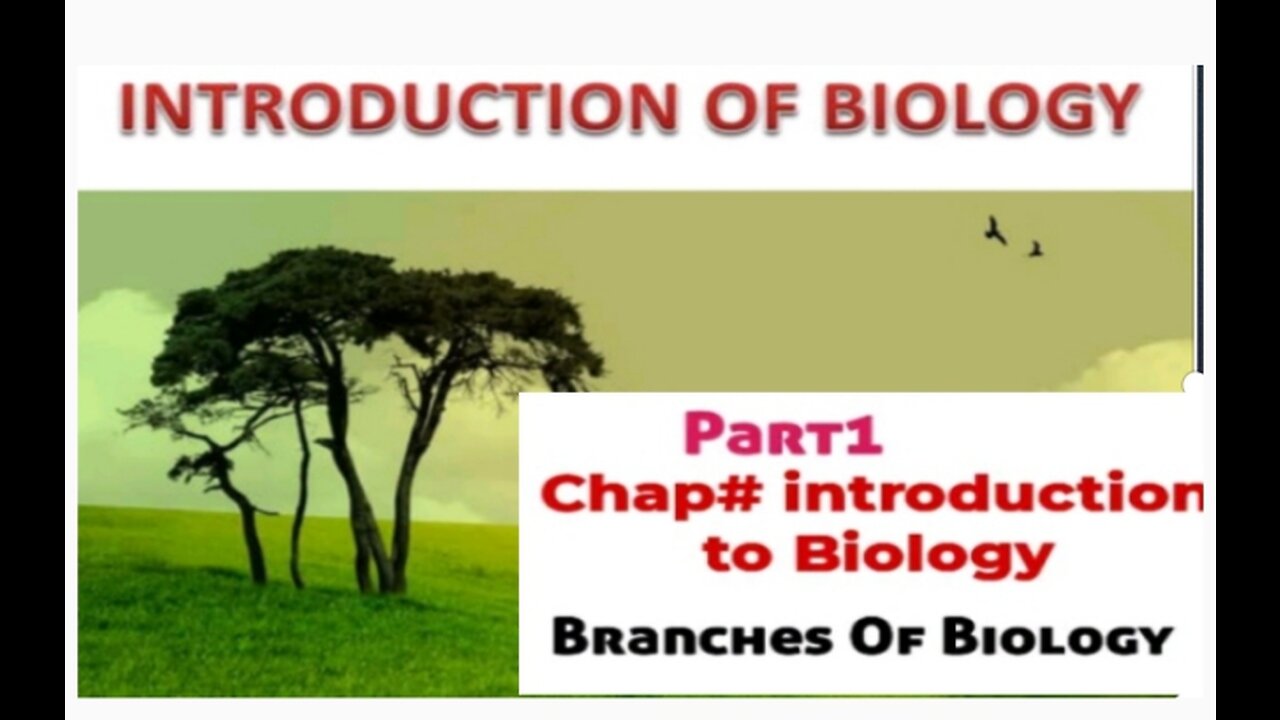 INTRODUCTION OF BIOLOGY

PART1
Chap# introduction to Biology

BRANCHES OF BIOLOGY